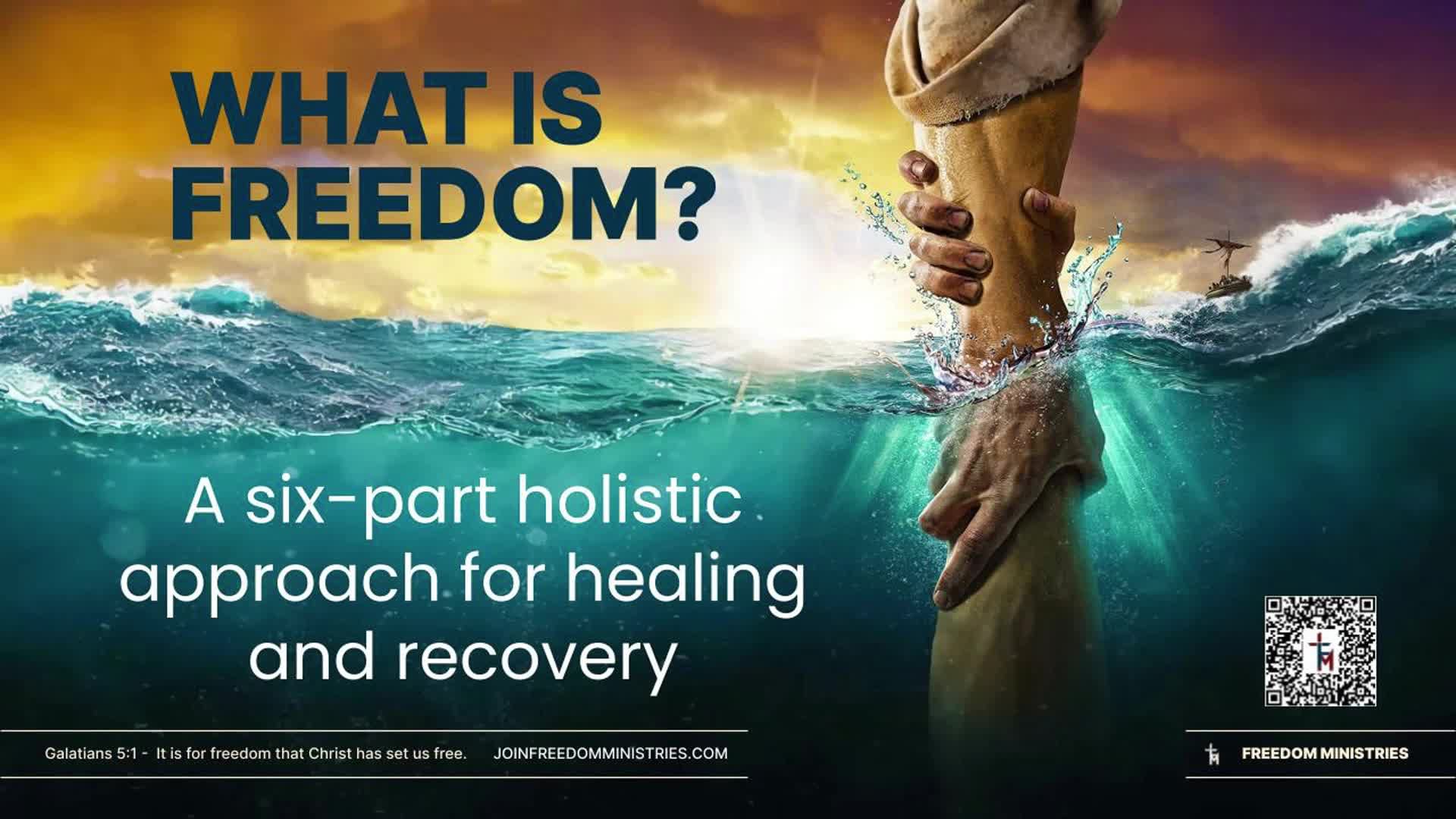 WHAT IS FREEDOM?

A six-part holistic approach for healing and recovery

Galatians 5:1 - It is for freedom that Christ has set us free. JOINFREEDOMMINISTRIES.COM

FREEDOM MINISTRIES